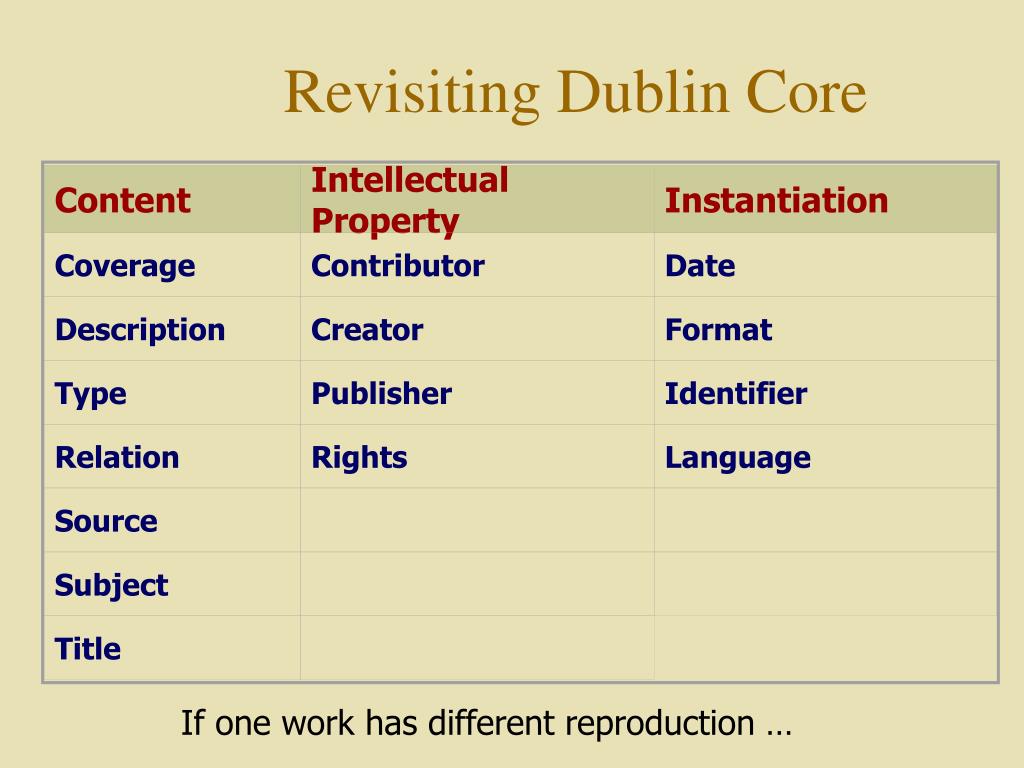 Revisiting Dublin Core

| Content | Intellectual Property | Instantiation |
|---|---|---|
| Coverage | Contributor | Date |
| Description | Creator | Format |
| Type | Publisher | Identifier |
| Relation | Rights | Language |
| Source | | |
| Subject | | |
| Title | | |

If one work has different reproduction …